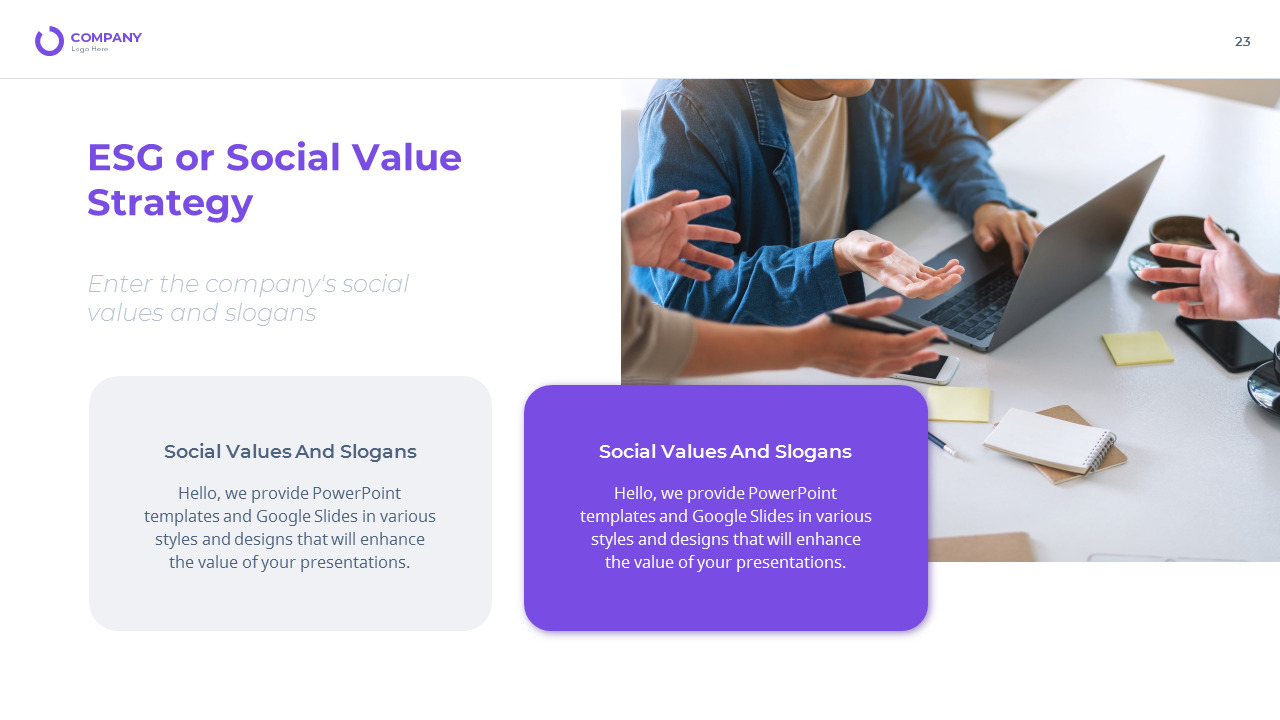 COMPANY
Logo Here

23

ESG or Social Value Strategy

Enter the company's social values and slogans

Social Values And Slogans

Hello, we provide PowerPoint templates and Google Slides in various styles and designs that will enhance the value of your presentations.

Social Values And Slogans

Hello, we provide PowerPoint templates and Google Slides in various styles and designs that will enhance the value of your presentations.